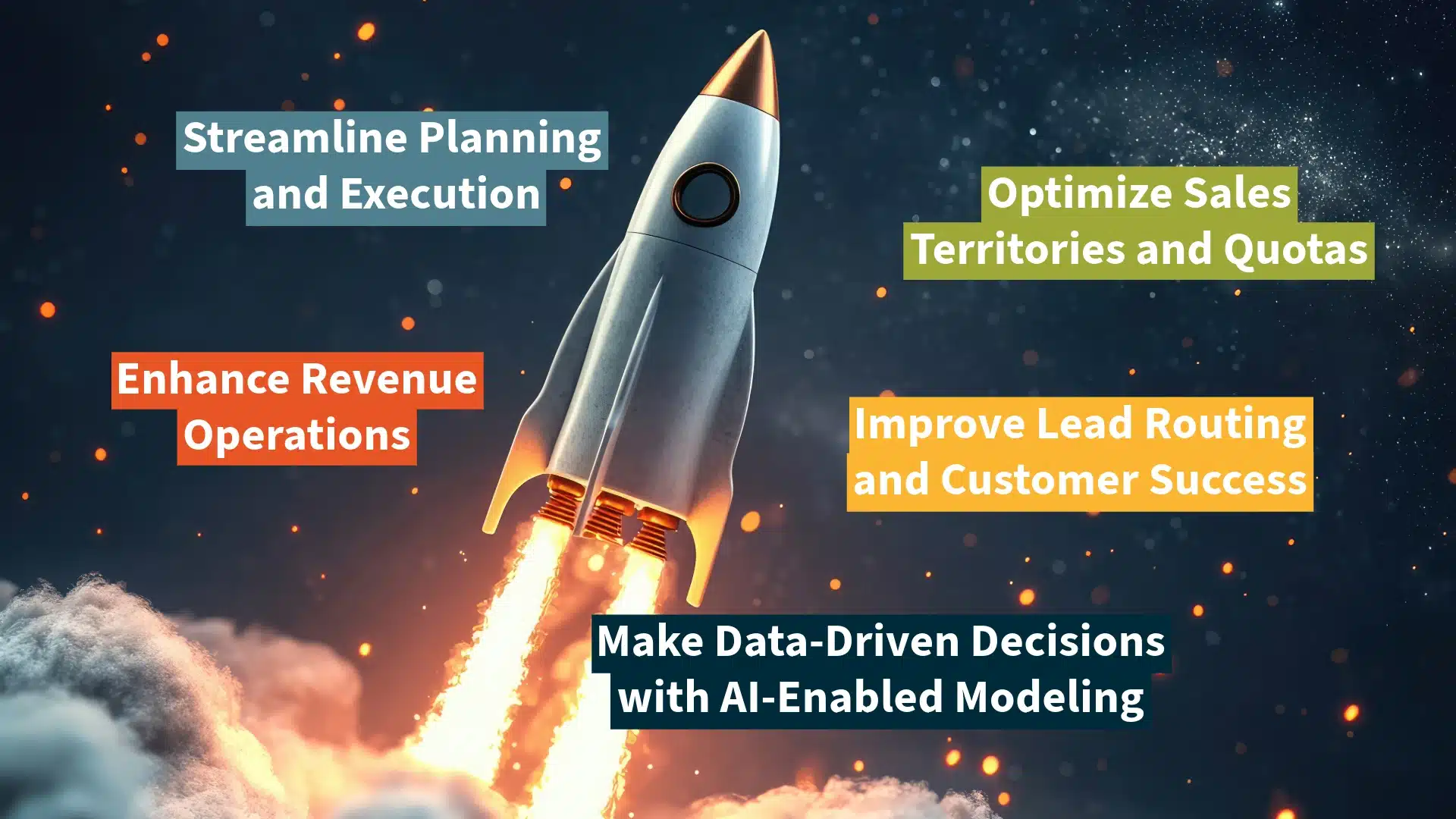 Streamline Planning and Execution

Optimize Sales Territories and Quotas

Enhance Revenue Operations

Improve Lead Routing and Customer Success

Make Data-Driven Decisions with AI-Enabled Modeling